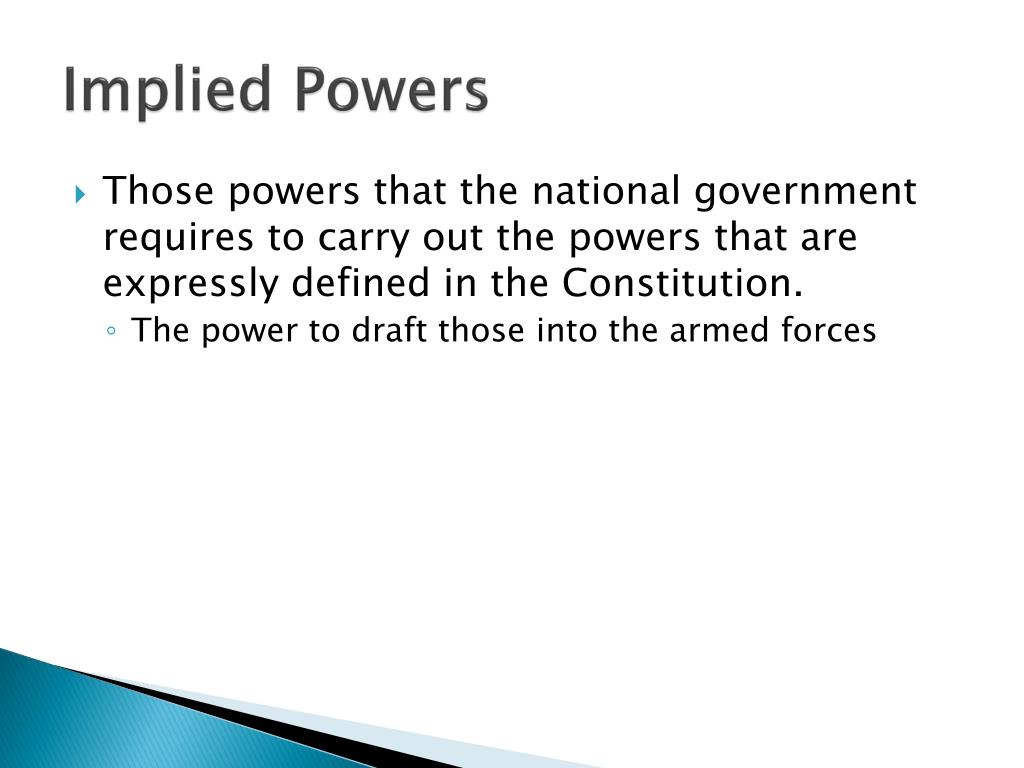 Implied Powers

Those powers that the national government requires to carry out the powers that are expressly defined in the Constitution.

The power to draft those into the armed forces